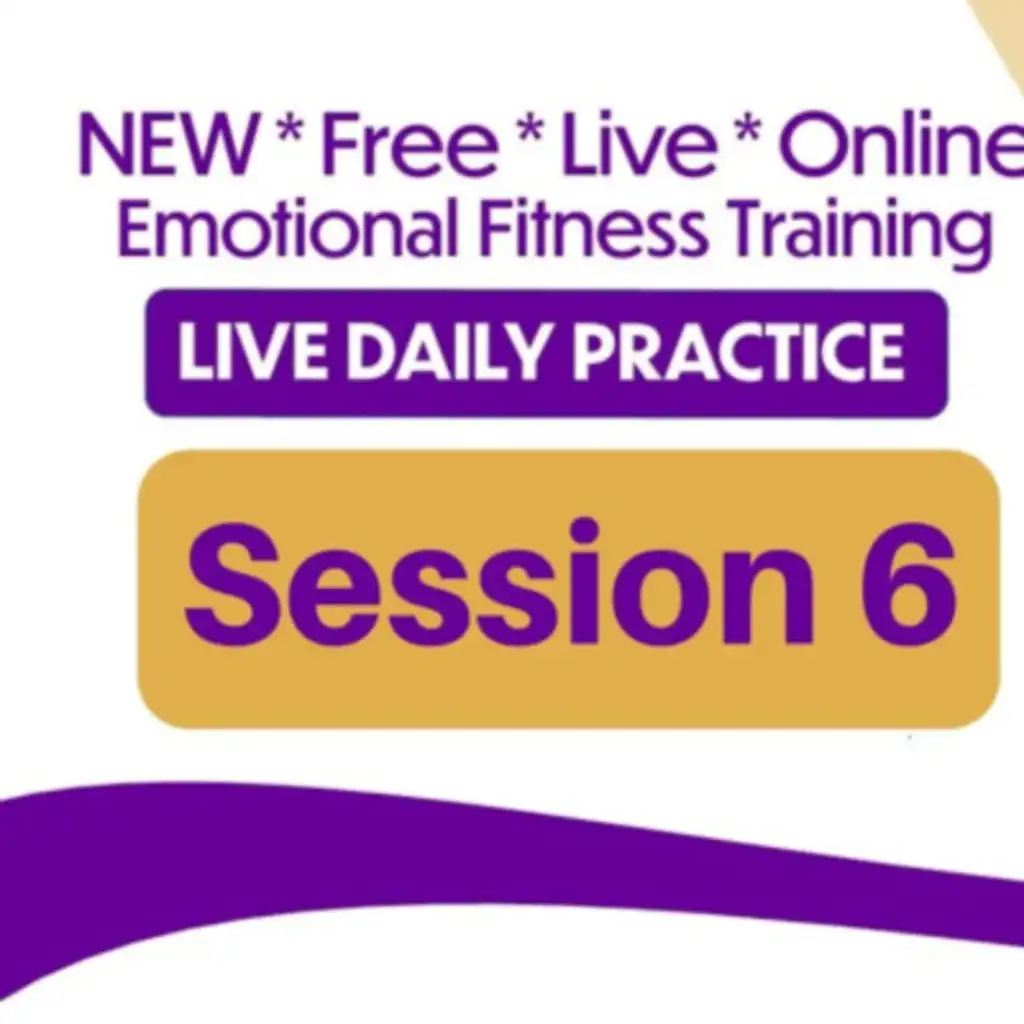 NEW * Free * Live * Online
Emotional Fitness Training

LIVE DAILY PRACTICE

Session 6